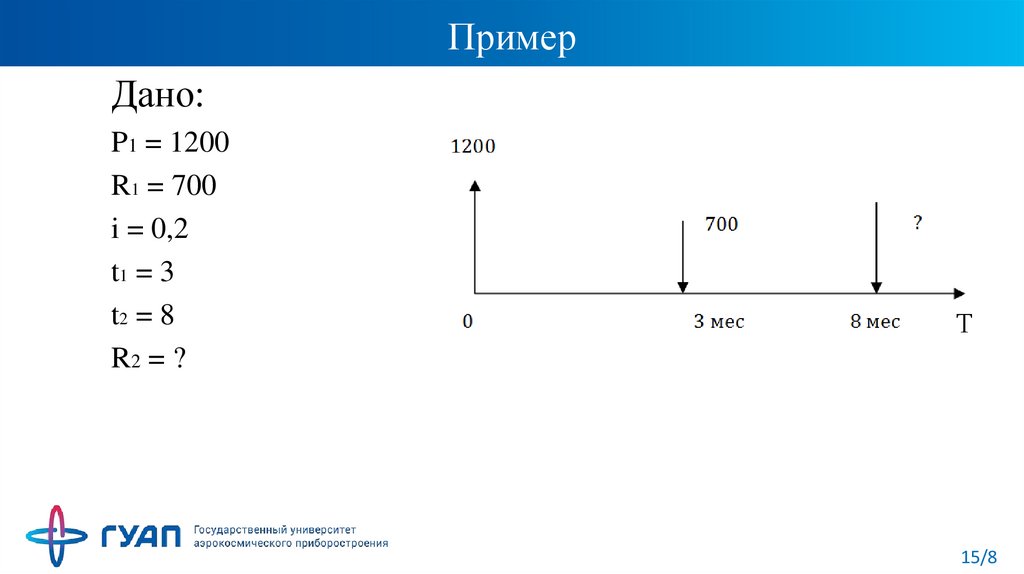 Пример

Дано:

$P_1 = 1200$

$R_1 = 700$

$i = 0,2$

$t_1 = 3$

$t_2 = 8$

$R_2 = ?$

1200

700

?

0

3 мес

8 мес

T

ГУАП Государственный университет аэрокосмического приборостроения

15/8